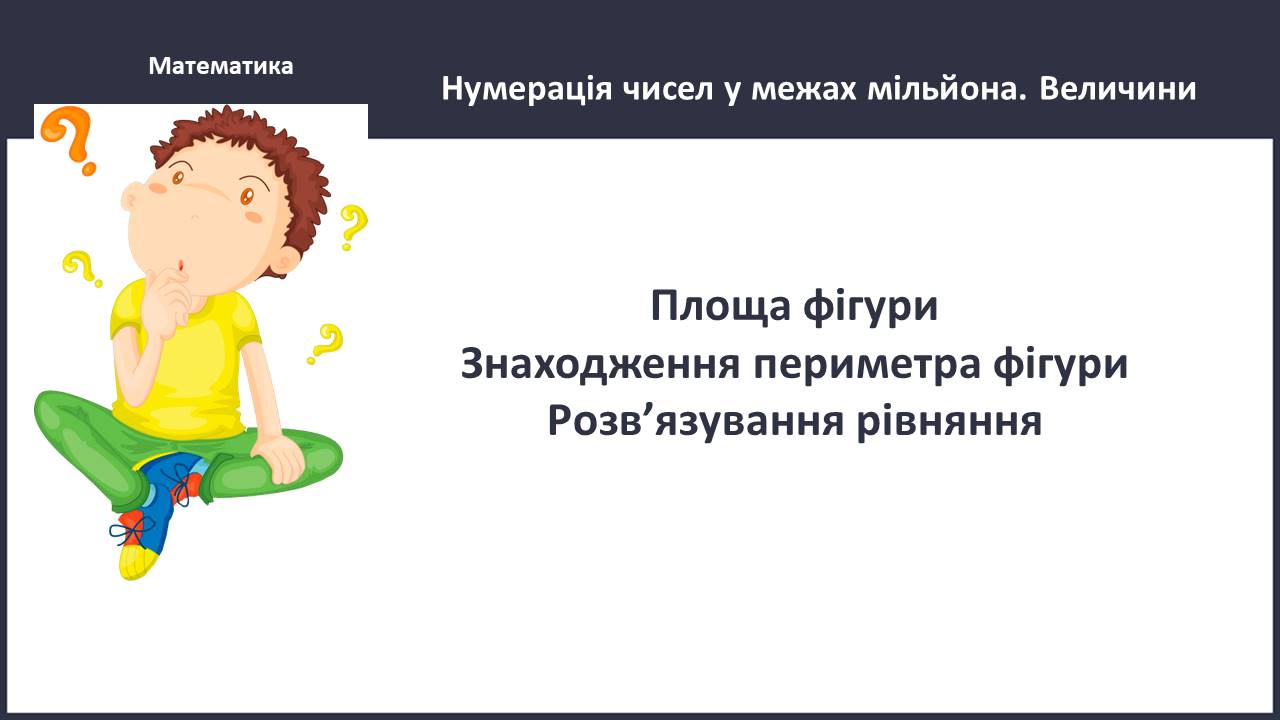 Математика

Нумерація чисел у межах мільйона. Величини

Площа фігури
Знаходження периметра фігури
Розв’язування рівняння